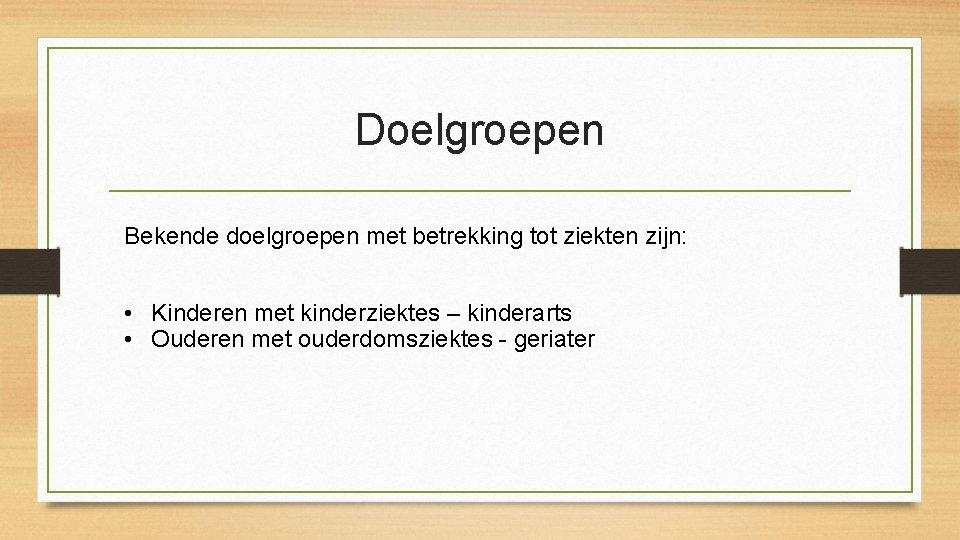 Doelgroepen

Bekende doelgroepen met betrekking tot ziekten zijn:

• Kinderen met kinderziektes – kinderarts
• Ouderen met ouderdomsziektes - geriater